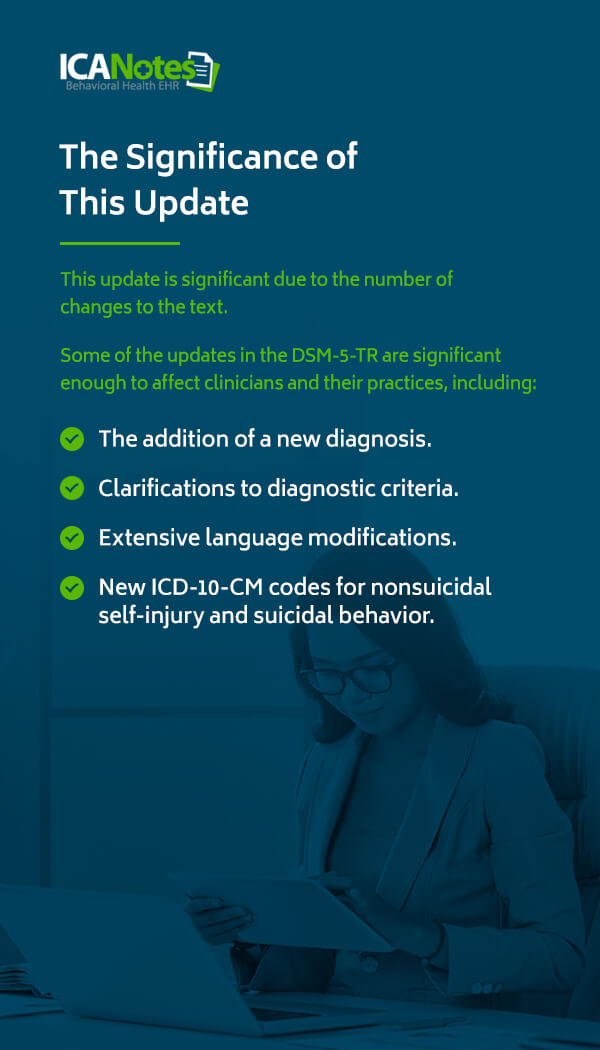 ICANotes
Behavioral Health EHR

The Significance of This Update

This update is significant due to the number of changes to the text.

Some of the updates in the DSM-5-TR are significant enough to affect clinicians and their practices, including:

The addition of a new diagnosis.

Clarifications to diagnostic criteria.

Extensive language modifications.

New ICD-10-CM codes for nonsuicidal self-injury and suicidal behavior.